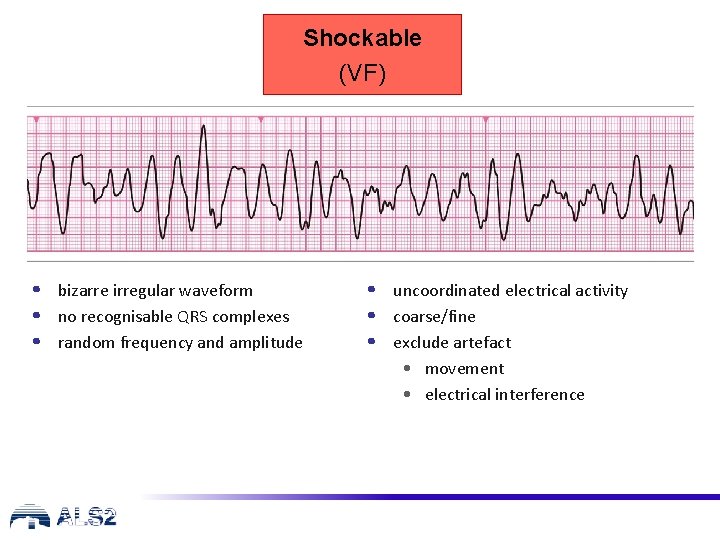 Shockable
(VF)

- bizarre irregular waveform
- no recognisable QRS complexes
- random frequency and amplitude

- uncoordinated electrical activity
- coarse/fine
- exclude artefact
  - movement
  - electrical interference

ALS2